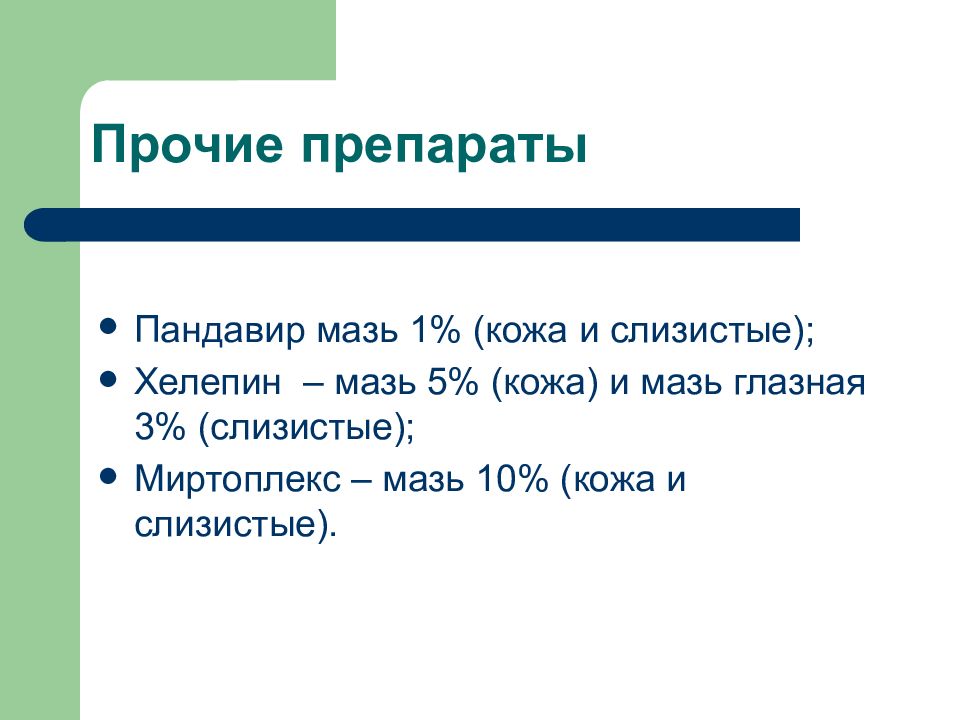 Прочие препараты

- Пандавир мазь 1% (кожа и слизистые);
- Хелепин – мазь 5% (кожа) и мазь глазная 3% (слизистые);
- Миртоплекс – мазь 10% (кожа и слизистые).